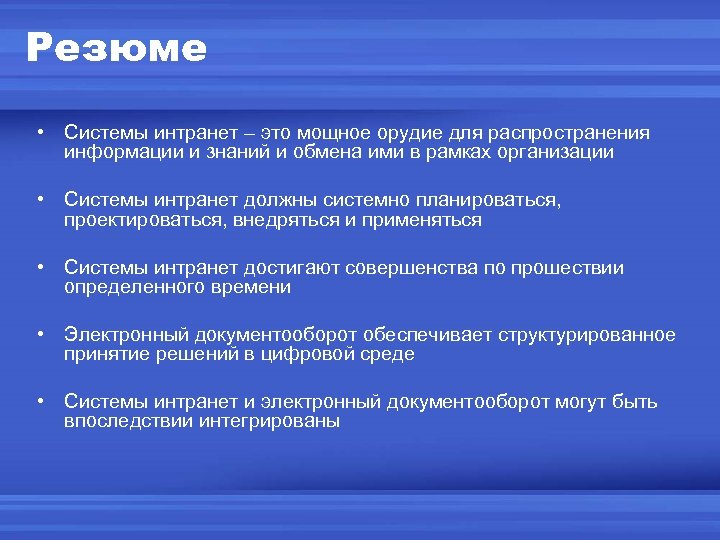 Резюме

• Системы интранет – это мощное орудие для распространения информации и знаний и обмена ими в рамках организации

• Системы интранет должны системно планироваться, проектироваться, внедряться и применяться

• Системы интранет достигают совершенства по прошествии определенного времени

• Электронный документооборот обеспечивает структурированное принятие решений в цифровой среде

• Системы интранет и электронный документооборот могут быть впоследствии интегрированы